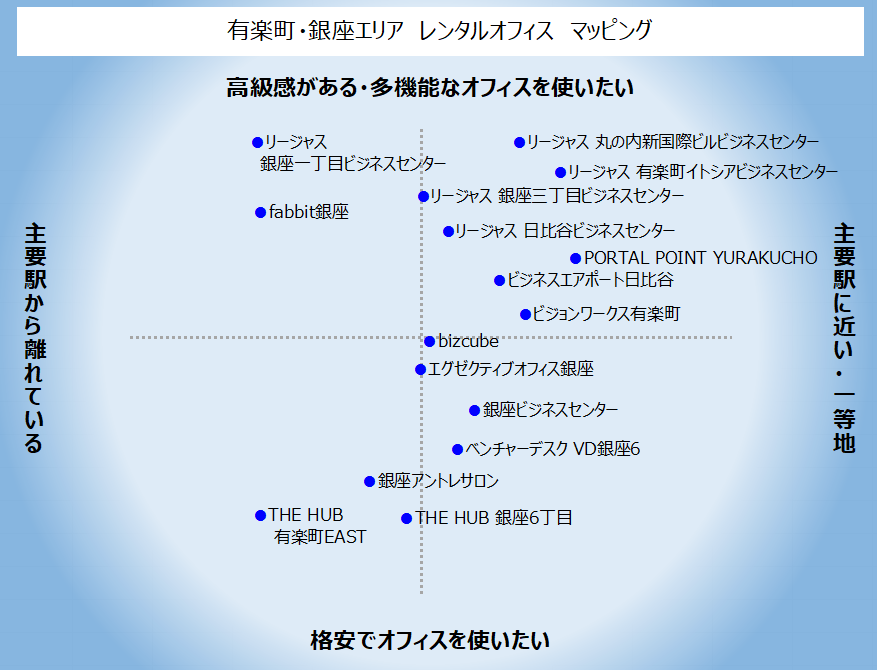 有楽町・銀座エリア　レンタルオフィス　マッピング

高級感がある・多機能なオフィスを使いたい

主要駅から離れている

主要駅に近い・一等地

●リージャス 銀座一丁目ビジネスセンター

●リージャス 丸の内新国際ビルビジネスセンター

●リージャス 有楽町イトシアビジネスセンター

●リージャス 銀座三丁目ビジネスセンター

●fabbit銀座

●リージャス 日比谷ビジネスセンター

●PORTAL POINT YURAKUCHO

●ビジネスエアポート日比谷

●ビジョンワークス有楽町

●bizcube

●エグゼクティブオフィス銀座

●銀座ビジネスセンター

●ベンチャーデスク VD銀座6

●銀座アントレサロン

●THE HUB 有楽町EAST

●THE HUB 銀座6丁目

格安でオフィスを使いたい